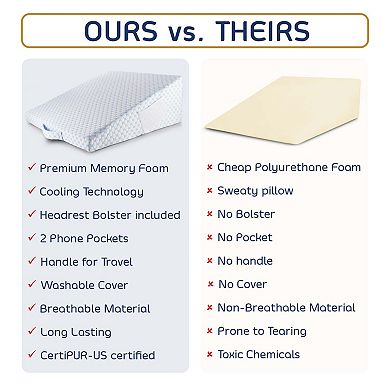 OURS vs. THEIRS

✓ Premium Memory Foam
✓ Cooling Technology
✓ Headrest Bolster included
✓ 2 Phone Pockets
✓ Handle for Travel
✓ Washable Cover
✓ Breathable Material
✓ Long Lasting
✓ CertiPUR-US certified

× Cheap Polyurethane Foam
× Sweaty pillow
× No Bolster
× No Pocket
× No handle
× No Cover
× Non-Breathable Material
× Prone to Tearing
× Toxic Chemicals